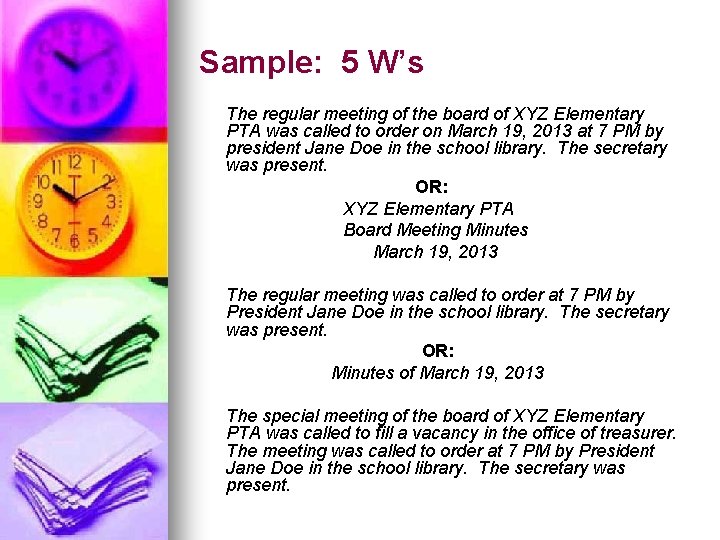 Sample: 5 W's

The regular meeting of the board of XYZ Elementary PTA was called to order on March 19, 2013 at 7 PM by president Jane Doe in the school library. The secretary was present.

OR:

XYZ Elementary PTA
Board Meeting Minutes
March 19, 2013

The regular meeting was called to order at 7 PM by President Jane Doe in the school library. The secretary was present.

OR:

Minutes of March 19, 2013

The special meeting of the board of XYZ Elementary PTA was called to fill a vacancy in the office of treasurer. The meeting was called to order at 7 PM by President Jane Doe in the school library. The secretary was present.